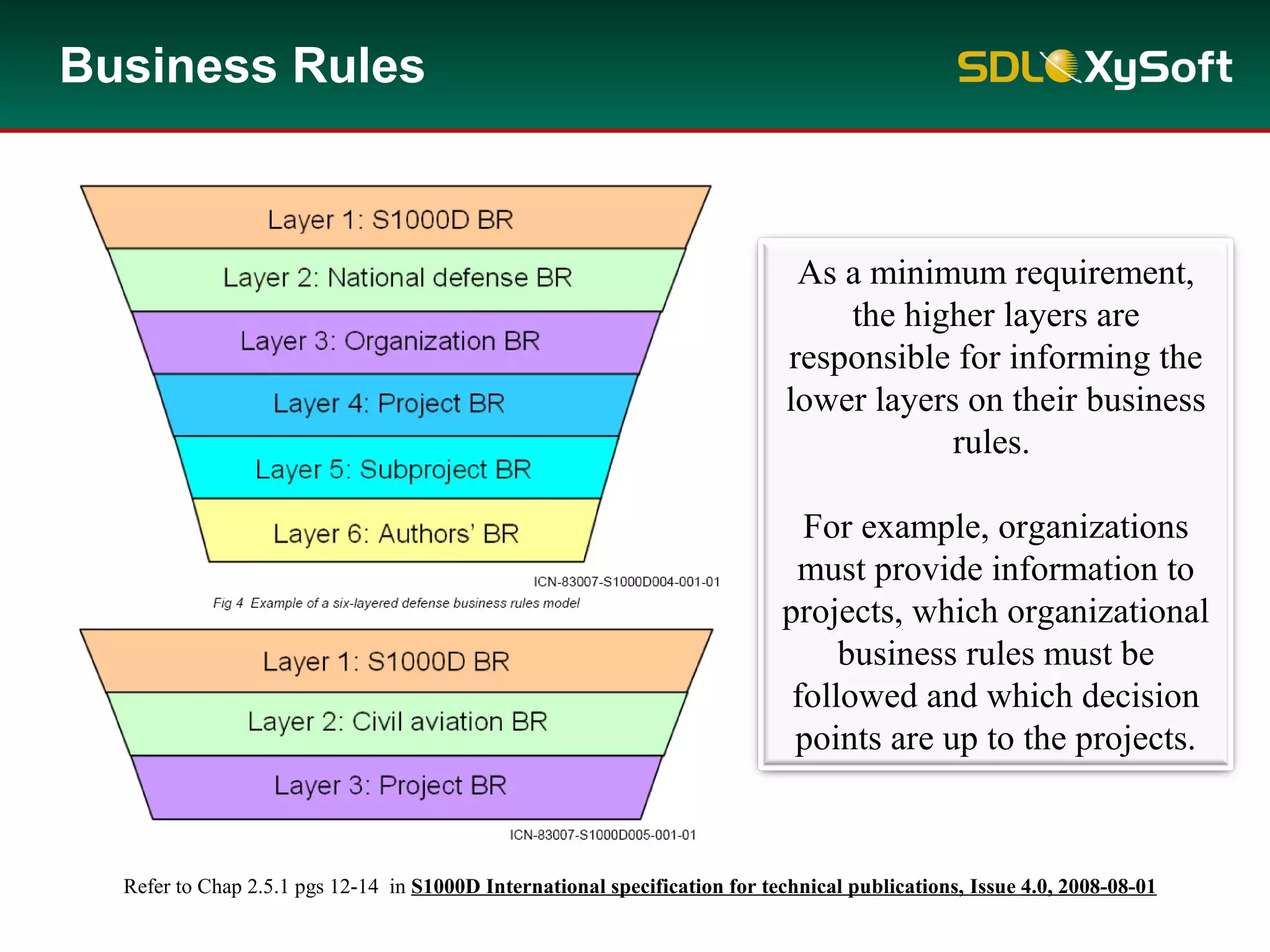 Business Rules

SDL XySoft

Layer 1: S1000D BR
Layer 2: National defense BR
Layer 3: Organization BR
Layer 4: Project BR
Layer 5: Subproject BR
Layer 6: Authors' BR

ICN-83007-S1000D004-001-01

Fig 4 Example of a six-layered defense business rules model

Layer 1: S1000D BR
Layer 2: Civil aviation BR
Layer 3: Project BR

ICN-83007-S1000D005-001-01

As a minimum requirement, the higher layers are responsible for informing the lower layers on their business rules.

For example, organizations must provide information to projects, which organizational business rules must be followed and which decision points are up to the projects.

Refer to Chap 2.5.1 pgs 12-14 in S1000D International specification for technical publications, Issue 4.0, 2008-08-01